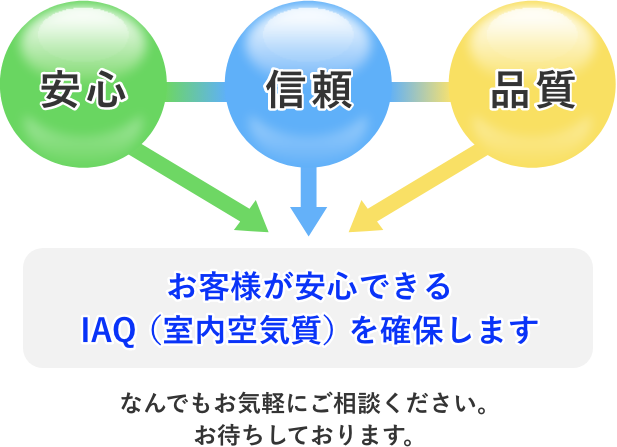 安心
信頼
品質

お客様が安心できる
IAQ（室内空気質）を確保します

なんでもお気軽にご相談ください。
お待ちしております。